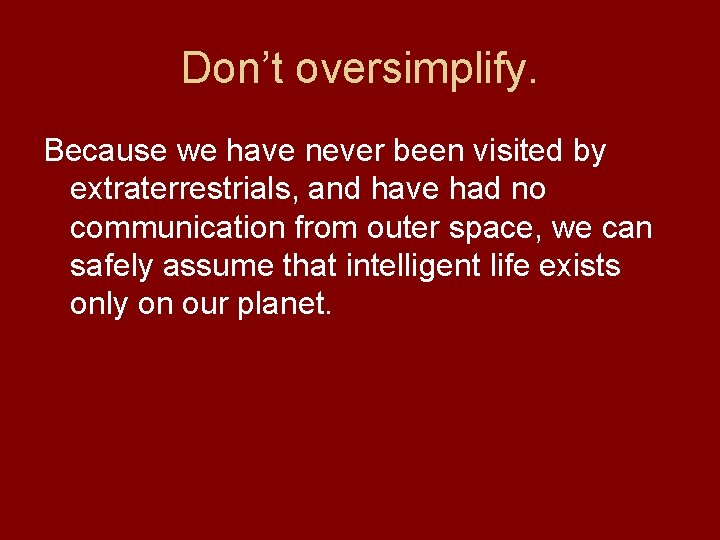 Don’t oversimplify.

Because we have never been visited by extraterrestrials, and have had no communication from outer space, we can safely assume that intelligent life exists only on our planet.